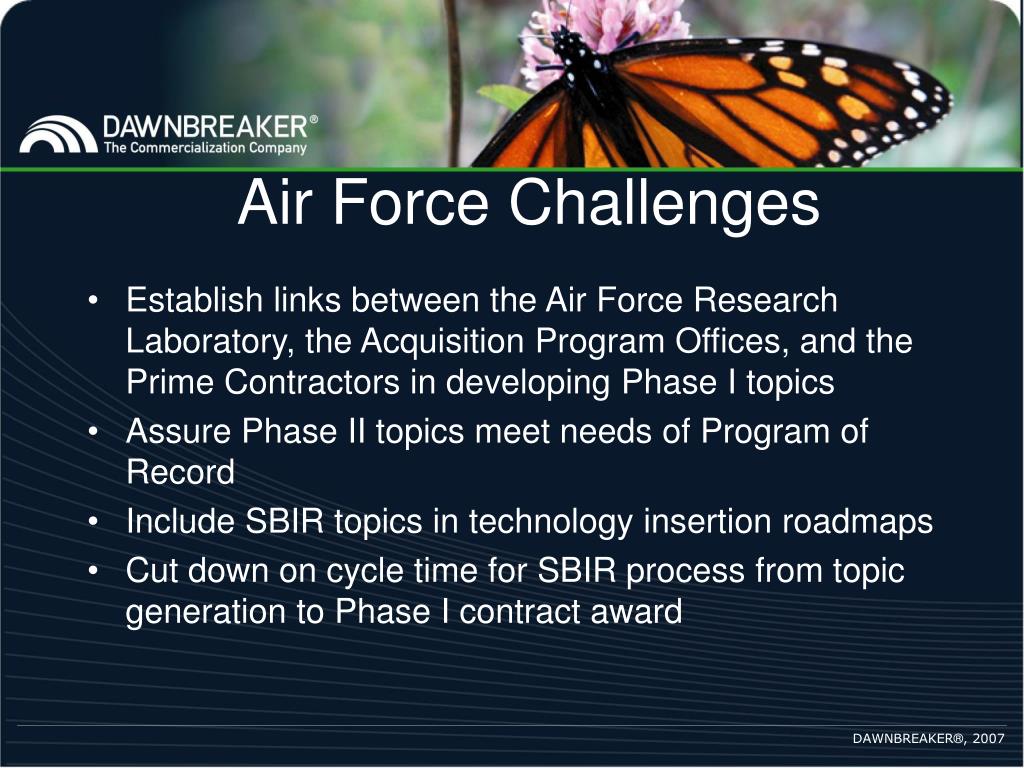 DAWNBREAKER®
The Commercialization Company

Air Force Challenges

• Establish links between the Air Force Research Laboratory, the Acquisition Program Offices, and the Prime Contractors in developing Phase I topics
• Assure Phase II topics meet needs of Program of Record
• Include SBIR topics in technology insertion roadmaps
• Cut down on cycle time for SBIR process from topic generation to Phase I contract award

DAWNBREAKER®, 2007